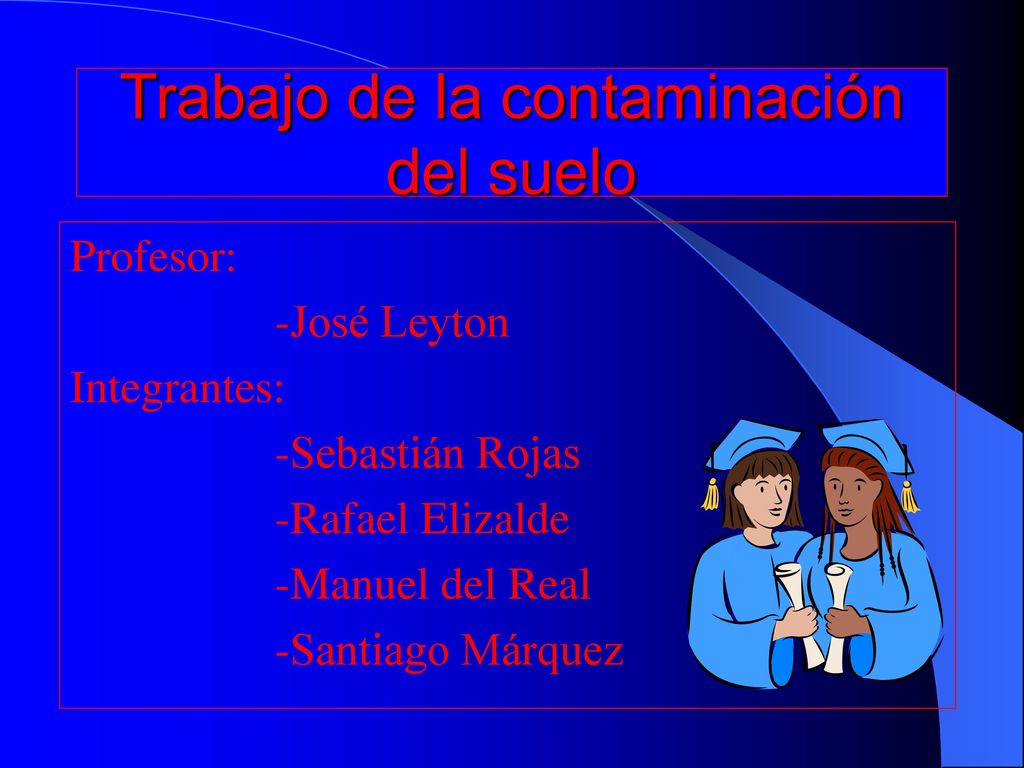 Trabajo de la contaminación del suelo

Profesor:

-José Leyton

Integrantes:

-Sebastián Rojas

-Rafael Elizalde

-Manuel del Real

-Santiago Márquez